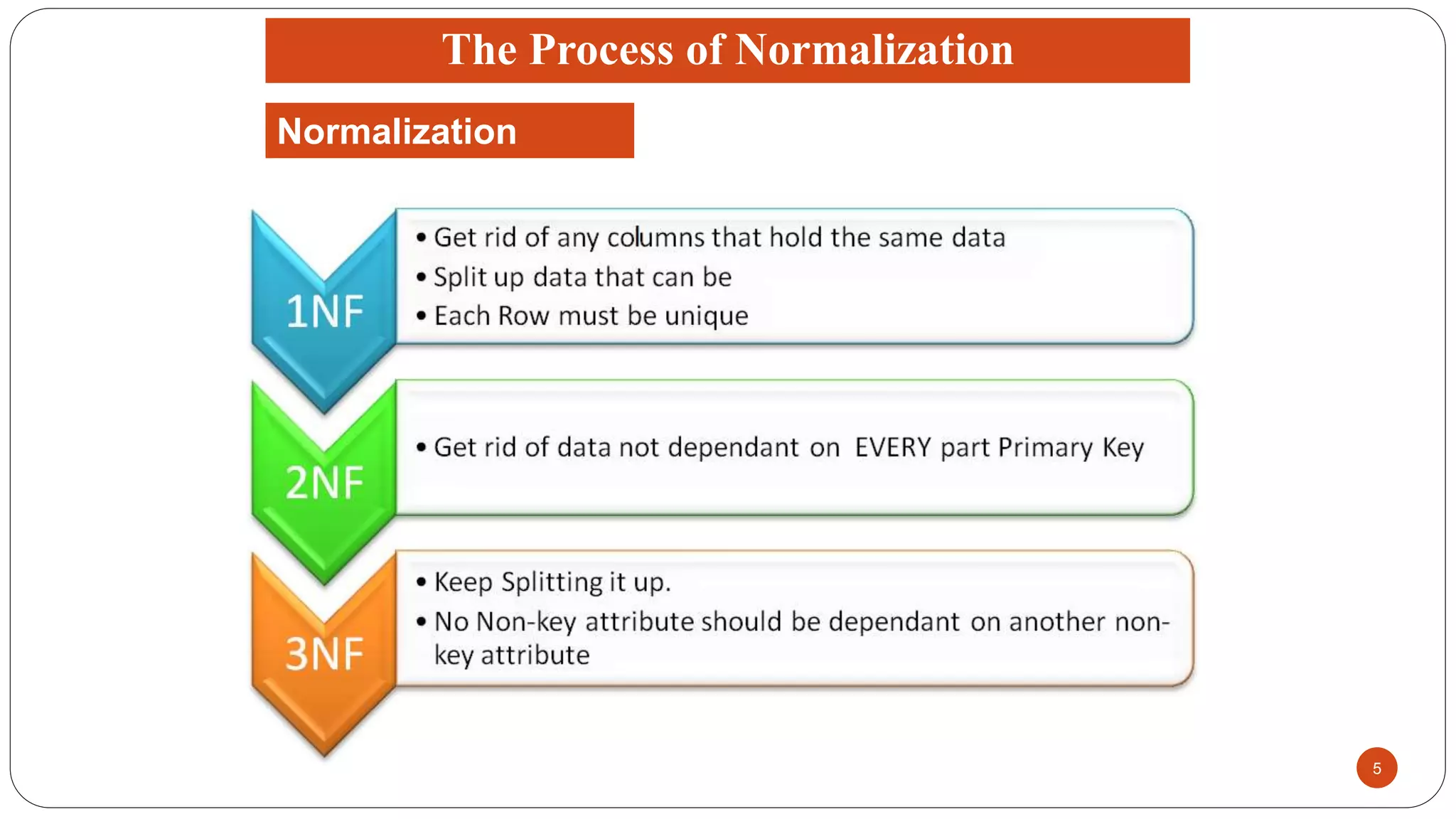 The Process of Normalization

Normalization

1NF

• Get rid of any columns that hold the same data
• Split up data that can be
• Each Row must be unique

2NF

• Get rid of data not dependant on EVERY part Primary Key

3NF

• Keep Splitting it up.
• No Non-key attribute should be dependant on another non-key attribute

5